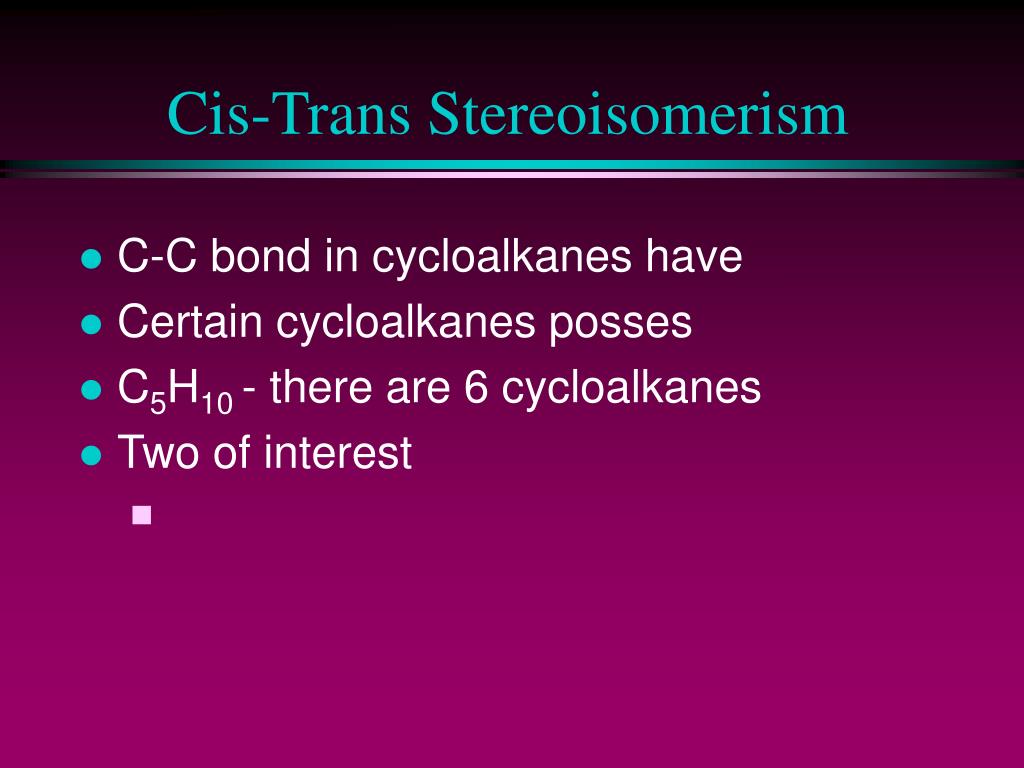 Cis-Trans Stereoisomerism

- C-C bond in cycloalkanes have
- Certain cycloalkanes posses
- $C_5H_{10}$ - there are 6 cycloalkanes
- Two of interest